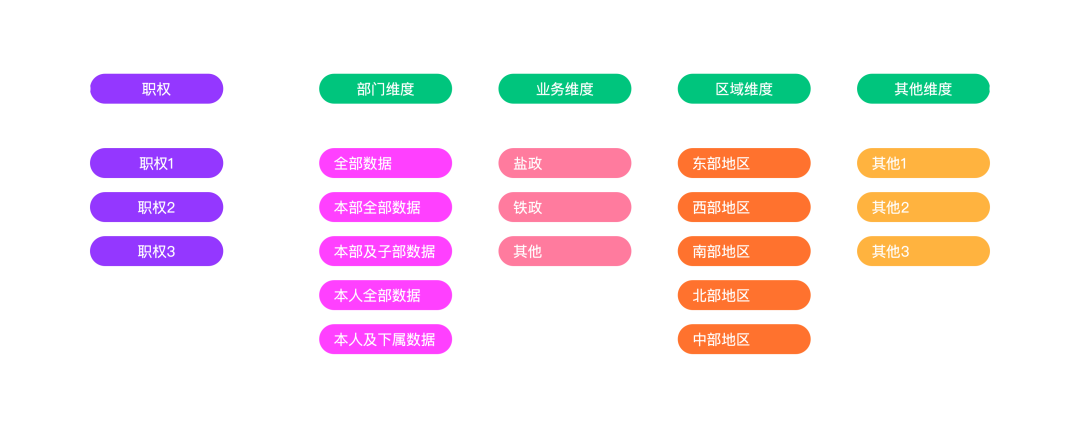 职权

职权1

职权2

职权3

部门维度

全部数据

本部全部数据

本部及子部数据

本人全部数据

本人及下属数据

业务维度

盐政

铁政

其他

区域维度

东部地区

西部地区

南部地区

北部地区

中部地区

其他维度

其他1

其他2

其他3